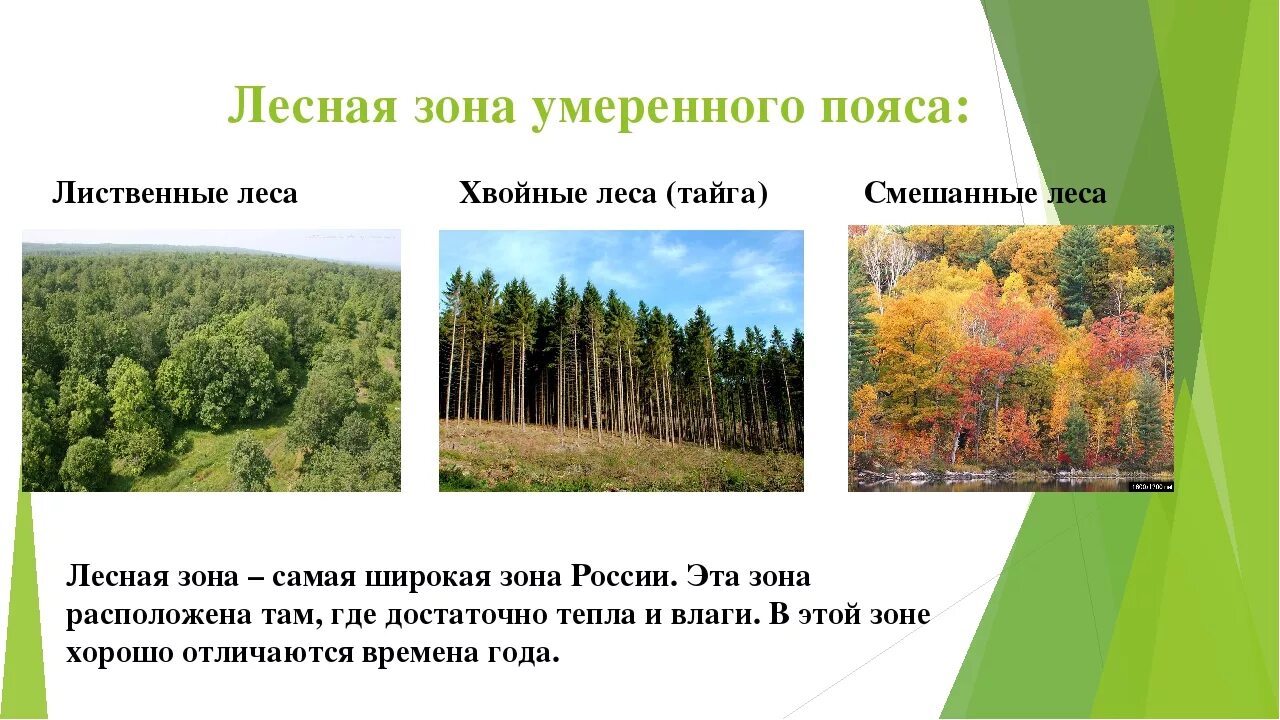 Лесная зона умеренного пояса:

Лиственные леса

Хвойные леса (тайга)

Смешанные леса

Лесная зона – самая широкая зона России. Эта зона расположена там, где достаточно тепла и влаги. В этой зоне хорошо отличаются времена года.